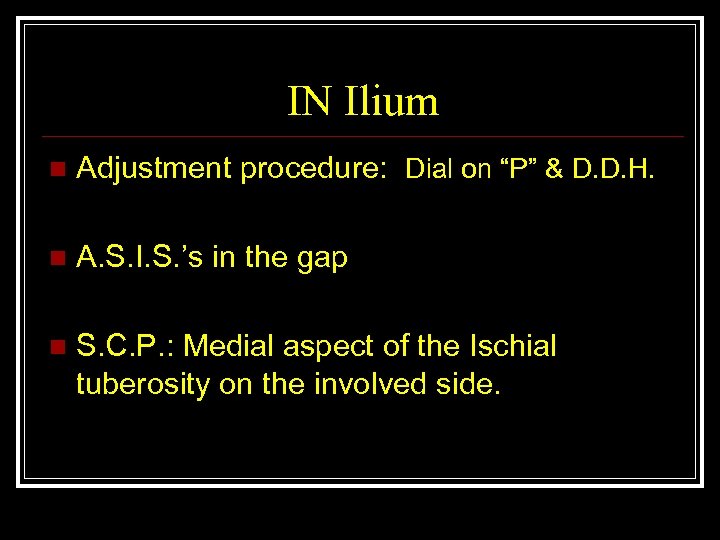 IN Ilium

Adjustment procedure: Dial on “P” & D.D.H.

A.S.I.S.’s in the gap

S.C.P.: Medial aspect of the Ischial tuberosity on the involved side.